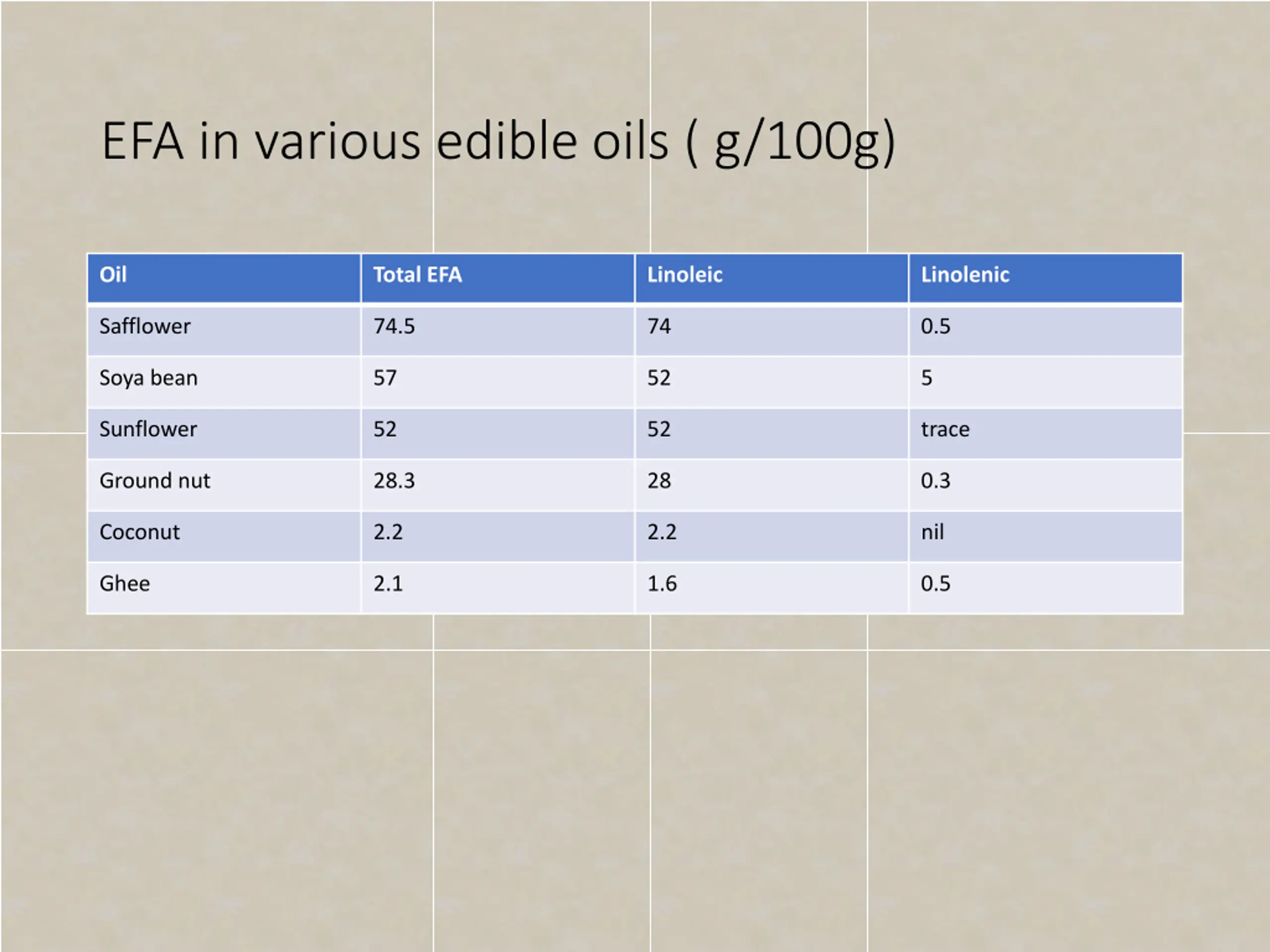 EFA in various edible oils ( g/100g)

| Oil | Total EFA | Linoleic | Linolenic |
|---|---|---|---|
| Safflower | 74.5 | 74 | 0.5 |
| Soya bean | 57 | 52 | 5 |
| Sunflower | 52 | 52 | trace |
| Ground nut | 28.3 | 28 | 0.3 |
| Coconut | 2.2 | 2.2 | nil |
| Ghee | 2.1 | 1.6 | 0.5 |